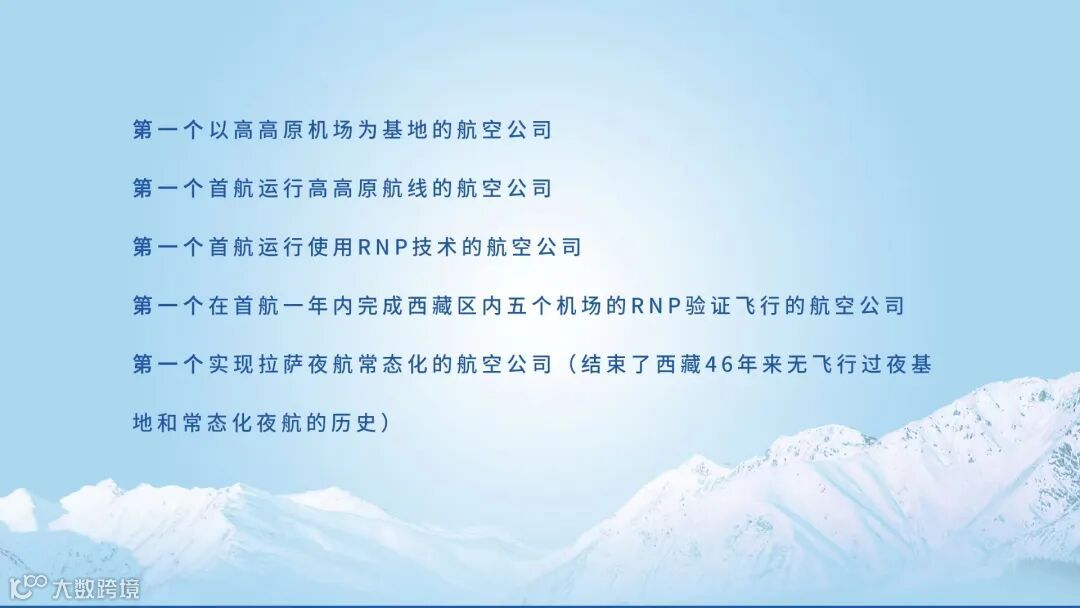 第一个以高高原机场为基地的航空公司

第一个首航运行高高原航线的航空公司

第一个首航运行使用RNP技术的航空公司

第一个在首航一年内完成西藏区内五个机场的RNP验证飞行的航空公司

第一个实现拉萨夜航常态化的航空公司（结束了西藏46年来无飞行过夜基地和常态化夜航的历史）

大数跨境